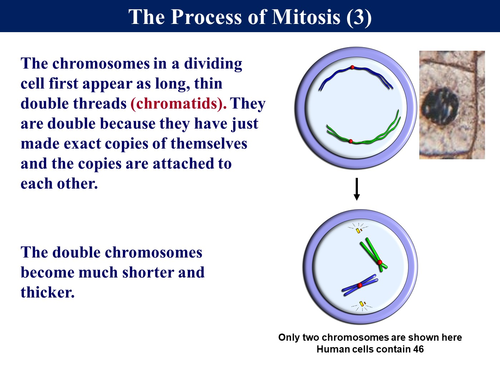 The Process of Mitosis (3)

The chromosomes in a dividing cell first appear as long, thin double threads (chromatids). They are double because they have just made exact copies of themselves and the copies are attached to each other.

The double chromosomes become much shorter and thicker.

Only two chromosomes are shown here
Human cells contain 46